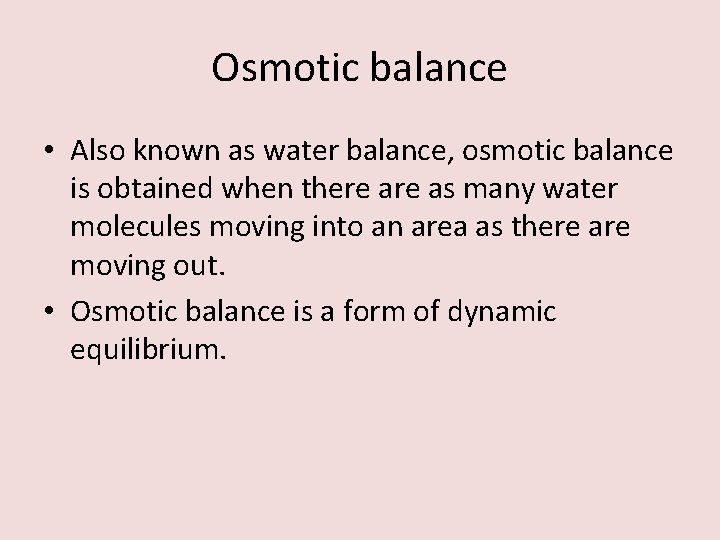 Osmotic balance

• Also known as water balance, osmotic balance is obtained when there are as many water molecules moving into an area as there are moving out.

• Osmotic balance is a form of dynamic equilibrium.